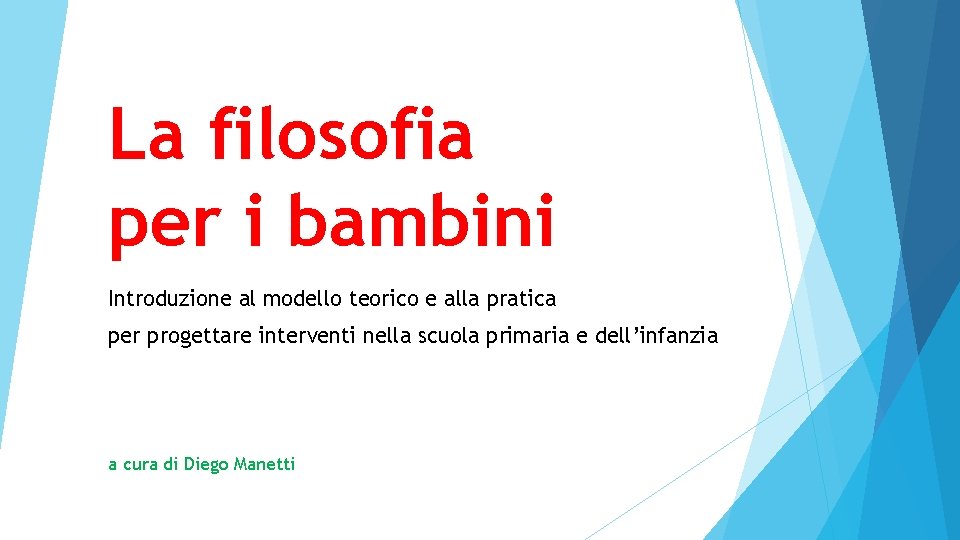 La filosofia
per i bambini

Introduzione al modello teorico e alla pratica
per progettare interventi nella scuola primaria e dell'infanzia

a cura di Diego Manetti